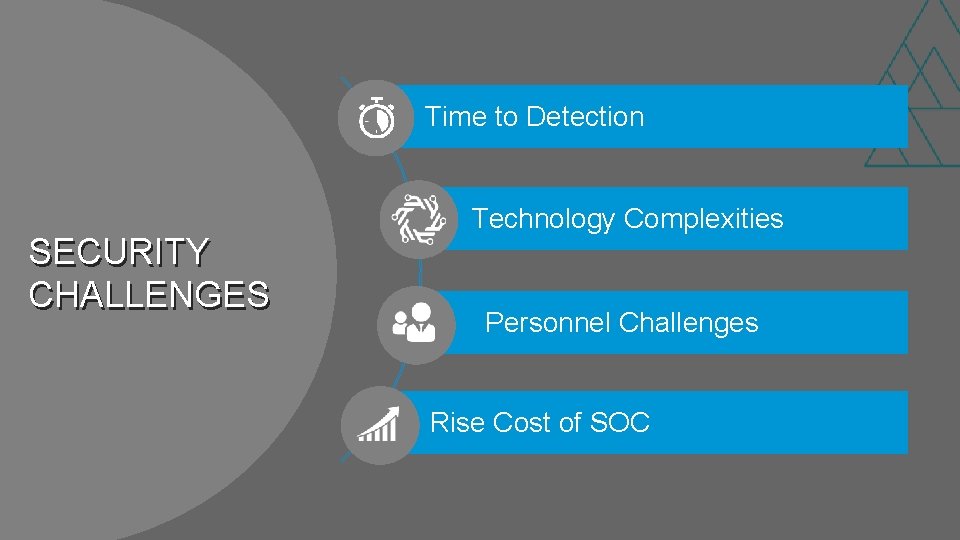 SECURITY CHALLENGES

Time to Detection

Technology Complexities

Personnel Challenges

Rise Cost of SOC